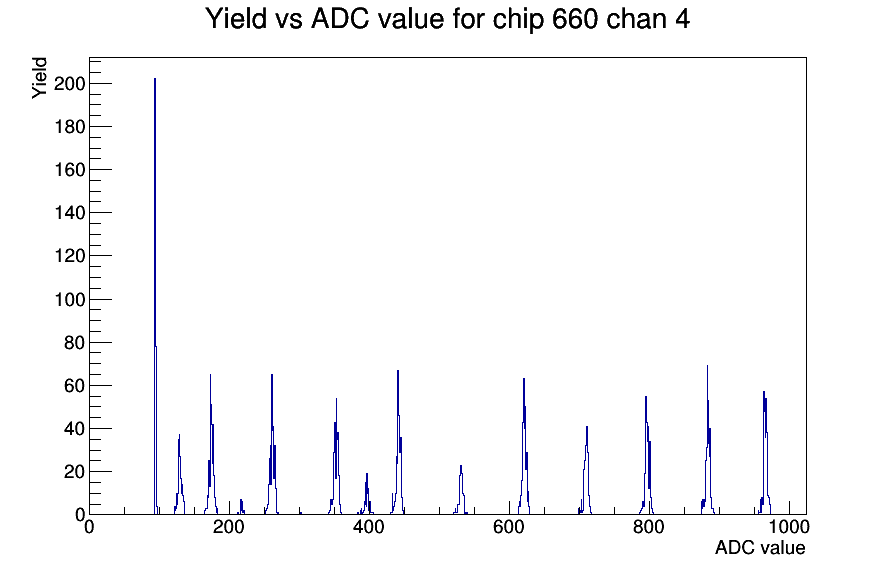 Yield vs ADC value for chip 660 chan 4

Yield

200
180
160
140
120
100
80
60
40
20
0

0
200
400
600
800
1000

ADC value